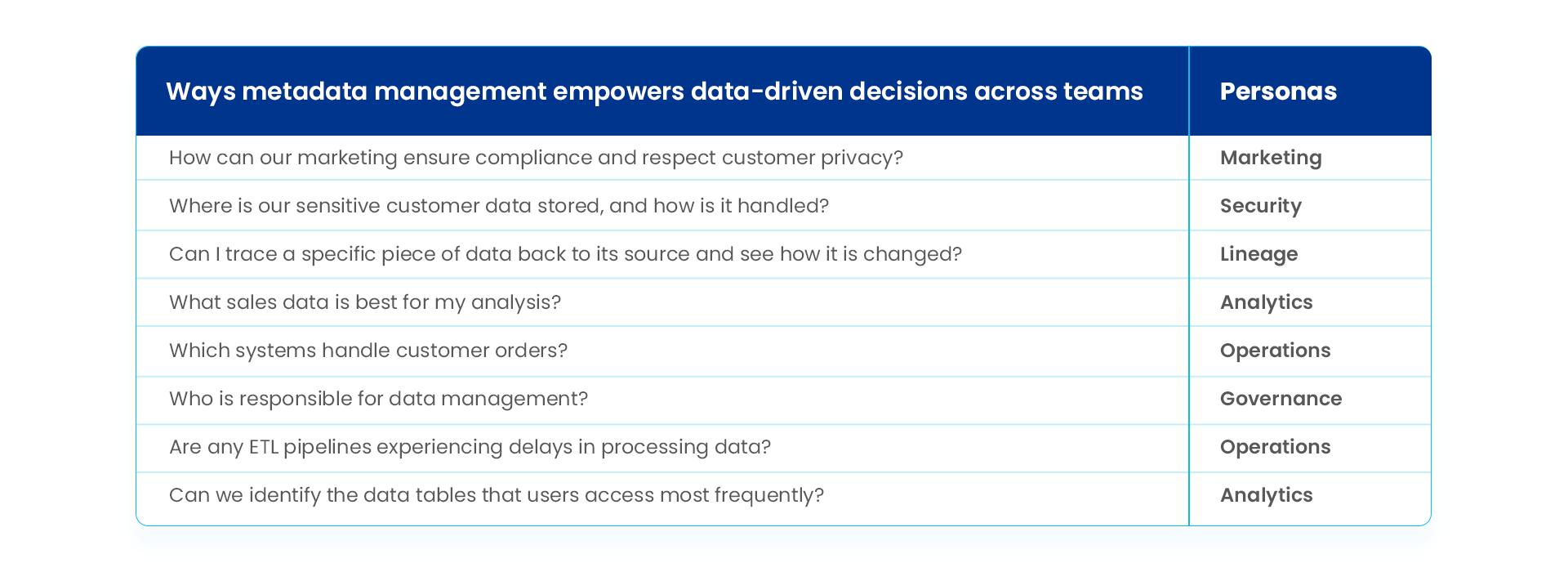 | Ways metadata management empowers data-driven decisions across teams | Personas |
|---|---|
| How can our marketing ensure compliance and respect customer privacy? | Marketing |
| Where is our sensitive customer data stored, and how is it handled? | Security |
| Can I trace a specific piece of data back to its source and see how it is changed? | Lineage |
| What sales data is best for my analysis? | Analytics |
| Which systems handle customer orders? | Operations |
| Who is responsible for data management? | Governance |
| Are any ETL pipelines experiencing delays in processing data? | Operations |
| Can we identify the data tables that users access most frequently? | Analytics |